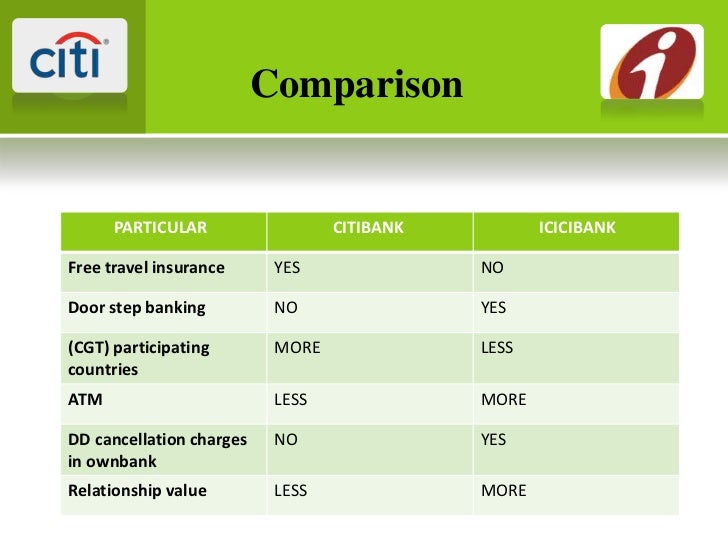 citi

Comparison

| PARTICULAR | CITIBANK | ICICIBANK |
|---|---|---|
| Free travel insurance | YES | NO |
| Door step banking | NO | YES |
| (CGT) participating countries | MORE | LESS |
| ATM | LESS | MORE |
| DD cancellation charges in ownbank | NO | YES |
| Relationship value | LESS | MORE |